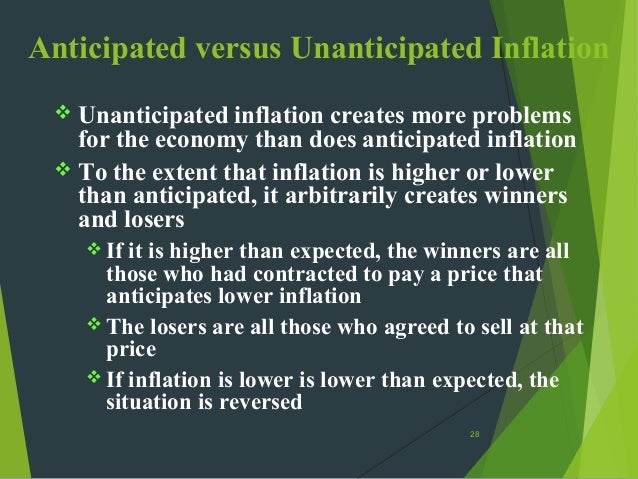 Anticipated versus Unanticipated Inflation

❖ Unanticipated inflation creates more problems for the economy than does anticipated inflation

❖ To the extent that inflation is higher or lower than anticipated, it arbitrarily creates winners and losers

❖ If it is higher than expected, the winners are all those who had contracted to pay a price that anticipates lower inflation

❖ The losers are all those who agreed to sell at that price

❖ If inflation is lower is lower than expected, the situation is reversed

28